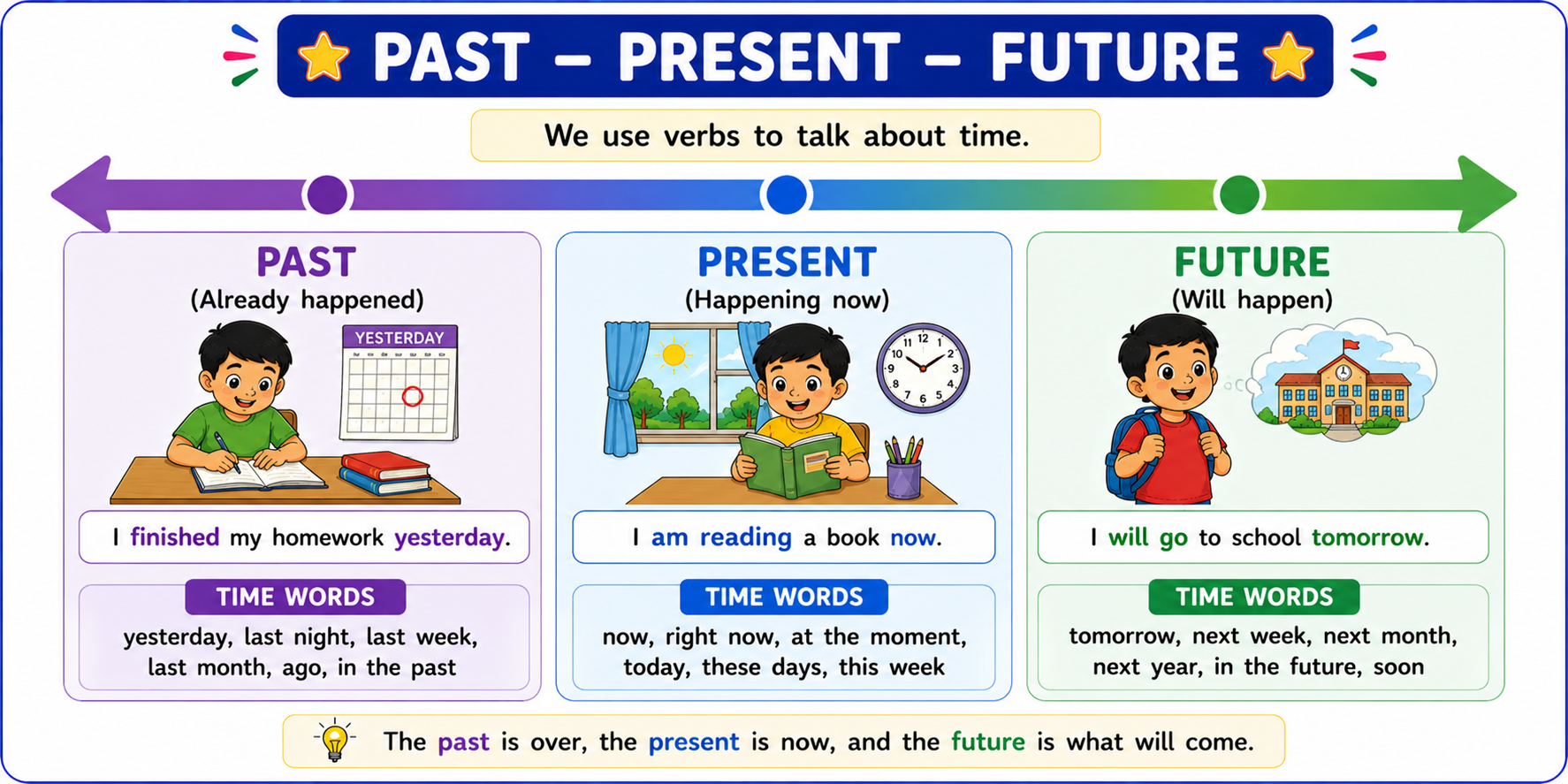 PAST – PRESENT – FUTURE

We use verbs to talk about time.

PAST
(Already happened)

YESTERDAY

I finished my homework yesterday.

TIME WORDS
yesterday, last night, last week, last month, ago, in the past

PRESENT
(Happening now)

11 12 1 2 3 4 5 6 7 8 9 10

I am reading a book now.

TIME WORDS
now, right now, at the moment, today, these days, this week

FUTURE
(Will happen)

I will go to school tomorrow.

TIME WORDS
tomorrow, next week, next month, next year, in the future, soon

The past is over, the present is now, and the future is what will come.